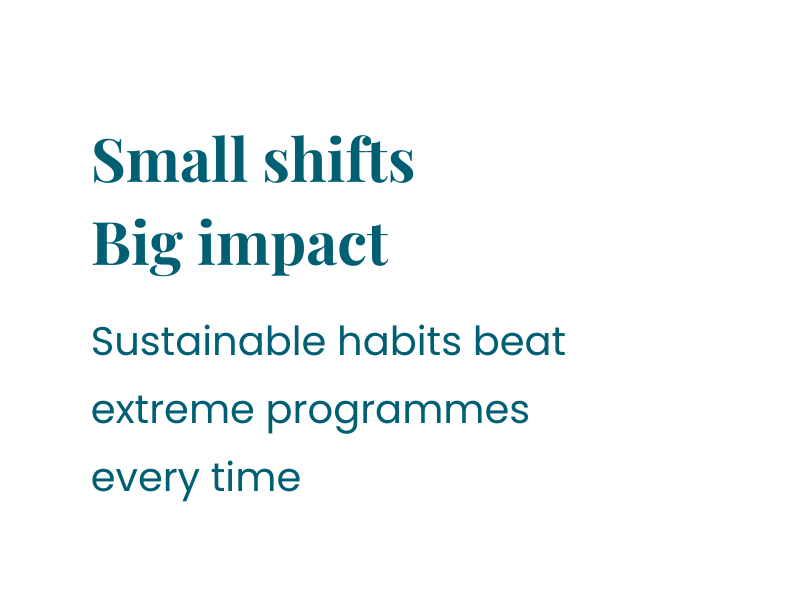 Small shifts
Big impact

Sustainable habits beat extreme programmes every time